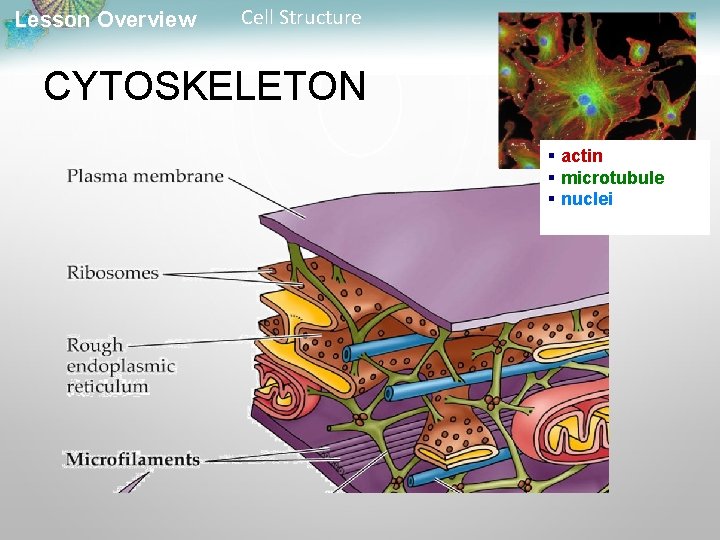 Lesson Overview Cell Structure

CYTOSKELETON

▪ actin
▪ microtubule
▪ nuclei

Plasma membrane

Ribosomes

Rough endoplasmic reticulum

Microfilaments